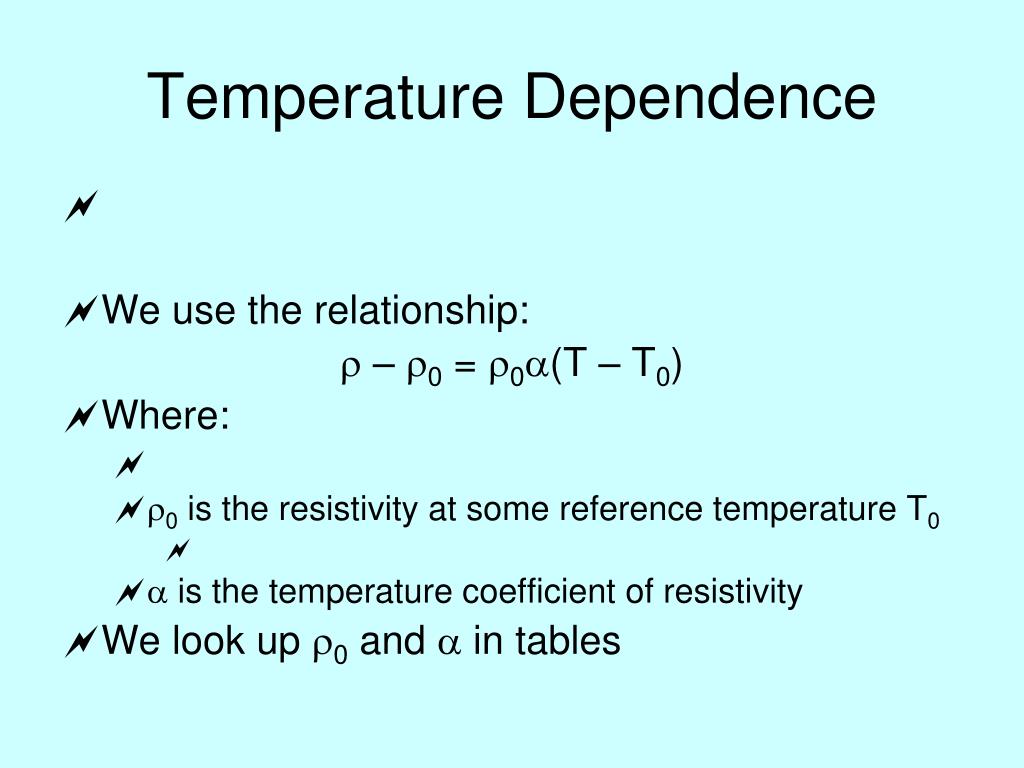 Temperature Dependence

We use the relationship:

$\rho - \rho_0 = \rho_0\alpha(T - T_0)$

Where:

$\rho_0$ is the resistivity at some reference temperature $T_0$

$\alpha$ is the temperature coefficient of resistivity

We look up $\rho_0$ and $\alpha$ in tables